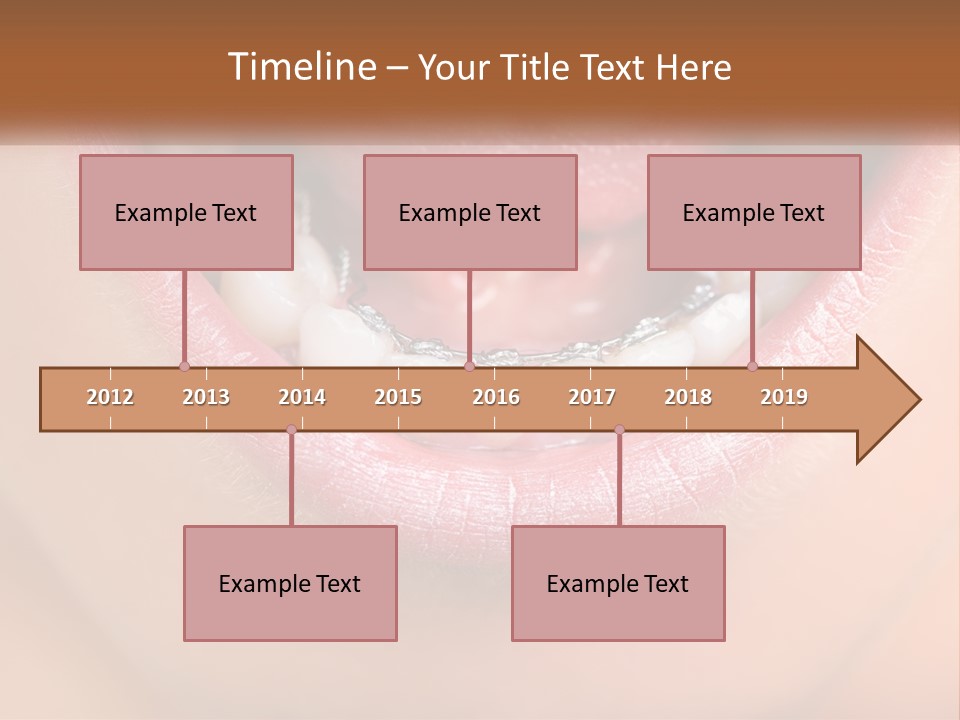 Timeline – Your Title Text Here

Example Text

Example Text

Example Text

2012 2013 2014 2015 2016 2017 2018 2019

Example Text

Example Text